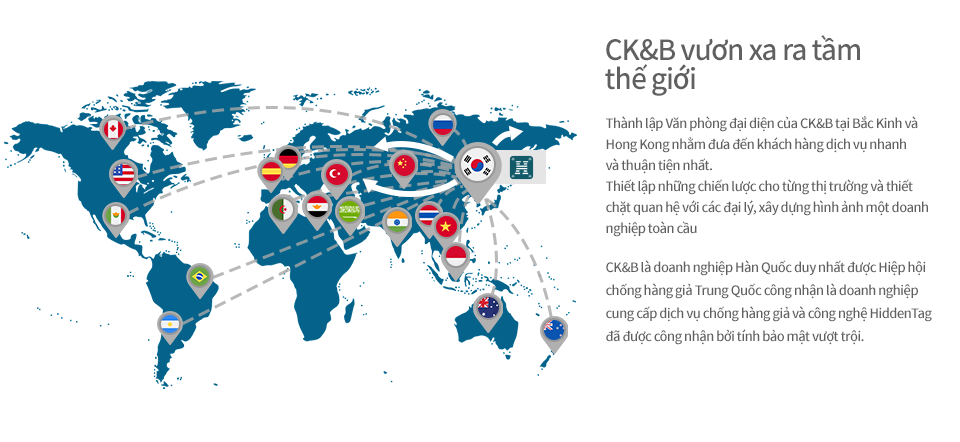 CK&B vươn xa ra tầm thế giới

Thành lập Văn phòng đại diện của CK&B tại Bắc Kinh và Hong Kong nhằm đưa đến khách hàng dịch vụ nhanh và thuận tiện nhất.
Thiết lập những chiến lược cho từng thị trường và thiết chặt quan hệ với các đại lý, xây dựng hình ảnh một doanh nghiệp toàn cầu

CK&B là doanh nghiệp Hàn Quốc duy nhất được Hiệp hội chống hàng giả Trung Quốc công nhận là doanh nghiệp cung cấp dịch vụ chống hàng giả và công nghệ HiddenTag đã được công nhận bởi tính bảo mật vượt trội.